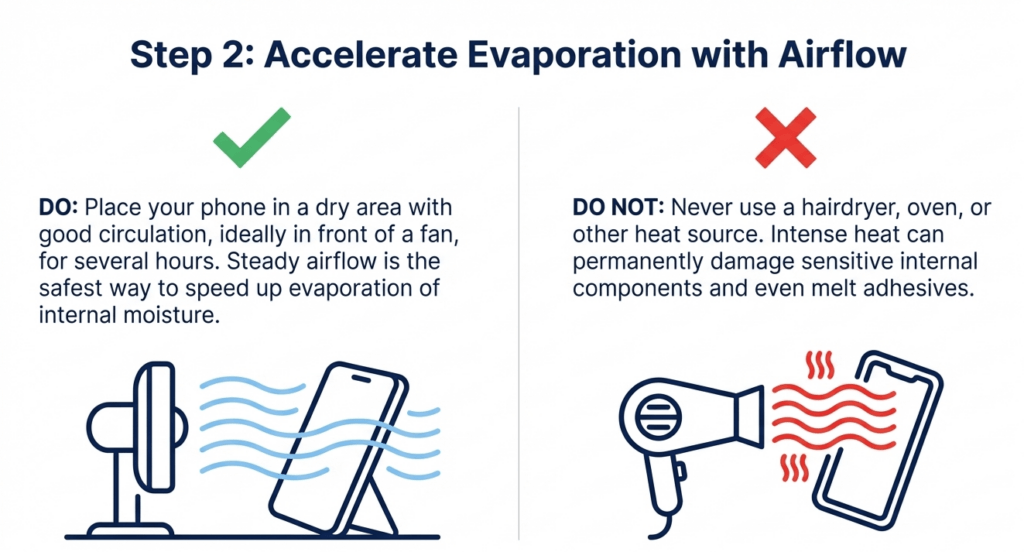 Step 2: Accelerate Evaporation with Airflow

DO: Place your phone in a dry area with good circulation, ideally in front of a fan, for several hours. Steady airflow is the safest way to speed up evaporation of internal moisture.

DO NOT: Never use a hairdryer, oven, or other heat source. Intense heat can permanently damage sensitive internal components and even melt adhesives.